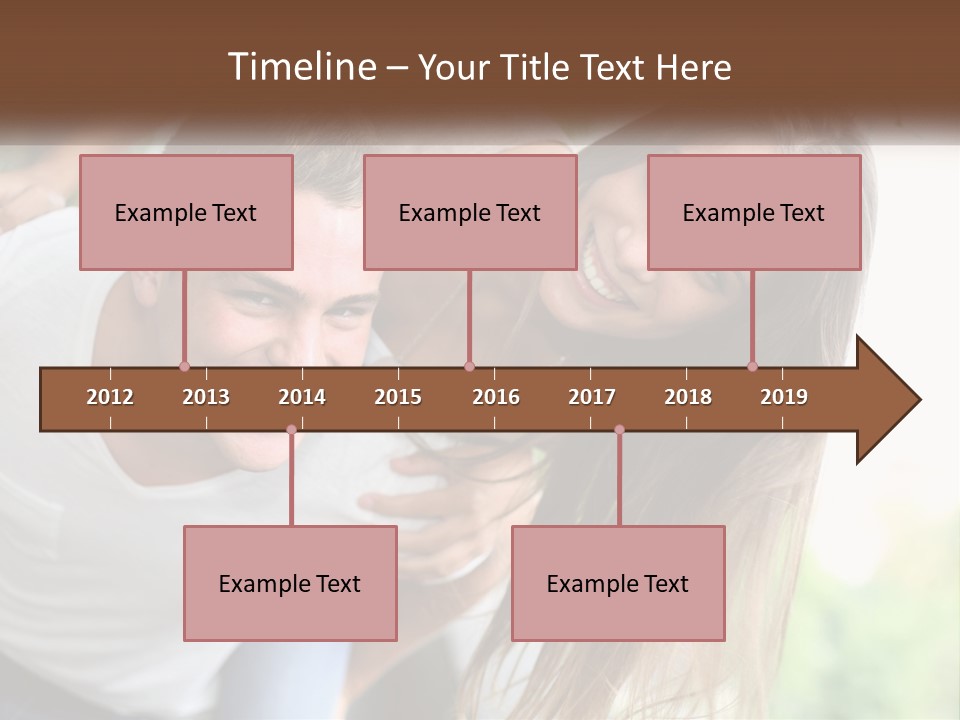 Timeline – Your Title Text Here

Example Text

Example Text

Example Text

2012 2013 2014 2015 2016 2017 2018 2019

Example Text

Example Text